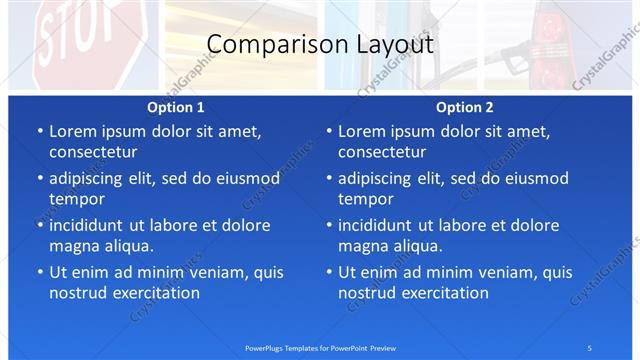 STOP

Comparison Layout

Option 1
• Lorem ipsum dolor sit amet, consectetur
• adipiscing elit, sed do eiusmod tempor
• incididunt ut labore et dolore magna aliqua.
• Ut enim ad minim veniam, quis nostrud exercitation

Option 2
• Lorem ipsum dolor sit amet, consectetur
• adipiscing elit, sed do eiusmod tempor
• incididunt ut labore et dolore magna aliqua.
• Ut enim ad minim veniam, quis nostrud exercitation

PowerPlugs Templates for PowerPoint Preview

5

CrystalGraphics